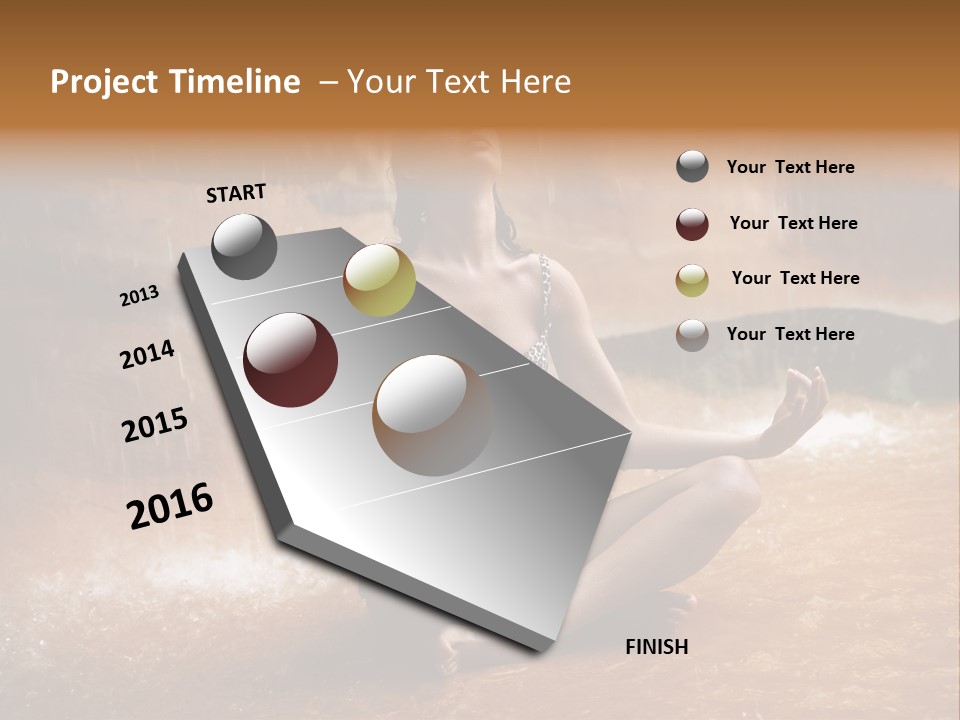 Project Timeline – Your Text Here

START

2013

2014

2015

2016

FINISH

Your Text Here

Your Text Here

Your Text Here

Your Text Here